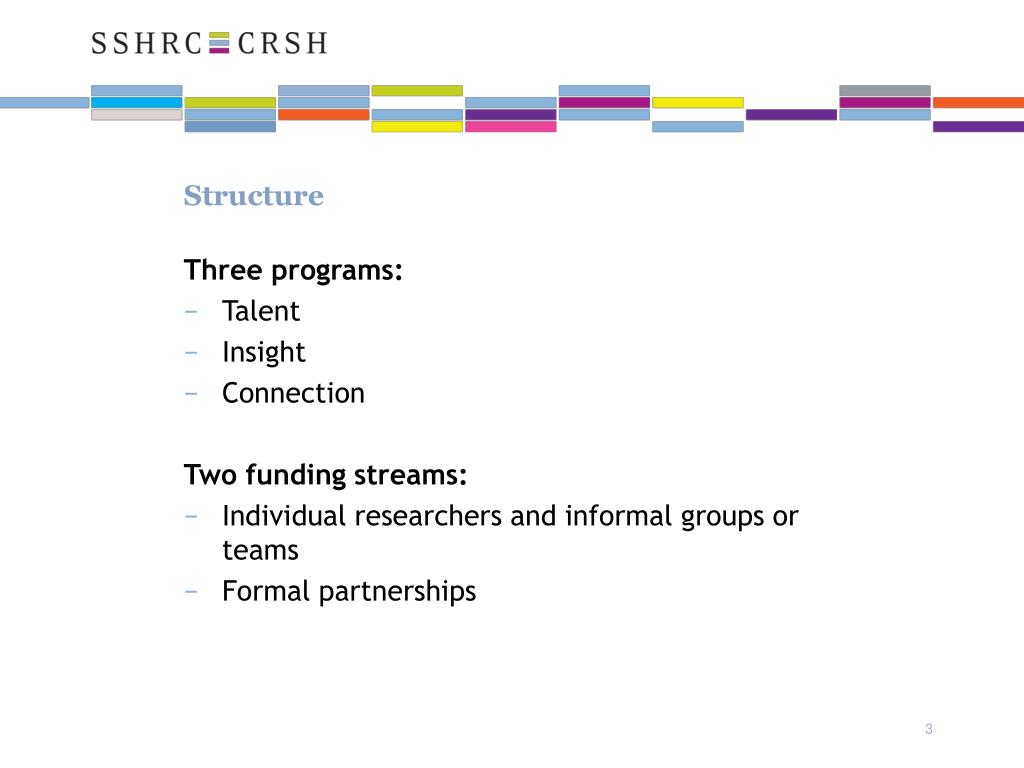 SSHRC CRSH

Structure

Three programs:
– Talent
– Insight
– Connection

Two funding streams:
– Individual researchers and informal groups or teams
– Formal partnerships

3